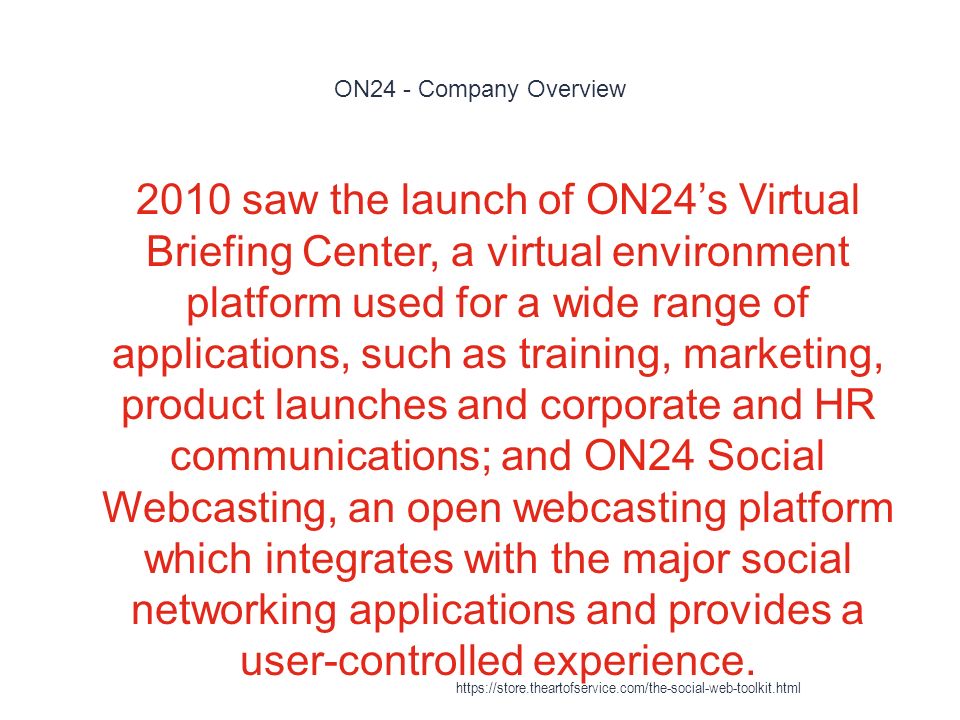 ON24 - Company Overview

2010 saw the launch of ON24’s Virtual Briefing Center, a virtual environment platform used for a wide range of applications, such as training, marketing, product launches and corporate and HR communications; and ON24 Social Webcasting, an open webcasting platform which integrates with the major social networking applications and provides a user-controlled experience.

https://store.theartofservice.com/the-social-web-toolkit.html